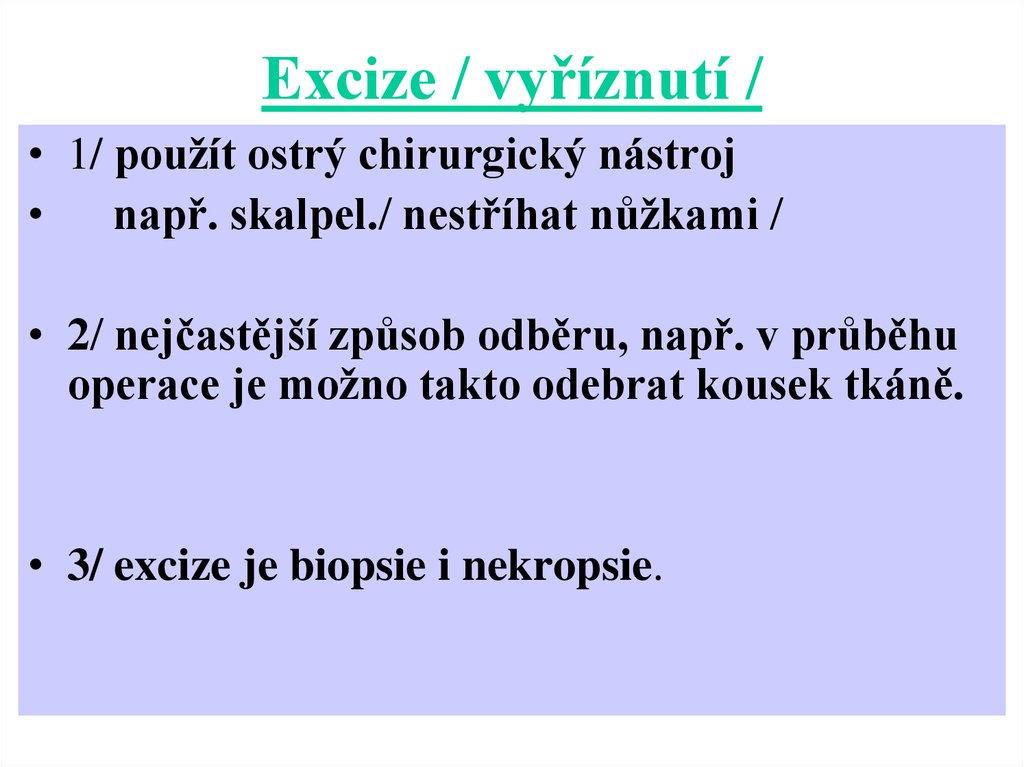 Excize / vyříznutí /

• 1/ použít ostrý chirurgický nástroj
• např. skalpel./ nestříhat nůžkami /

• 2/ nejčastější způsob odběru, např. v průběhu operace je možno takto odebrat kousek tkáně.

• 3/ excize je biopsie i nekropsie.